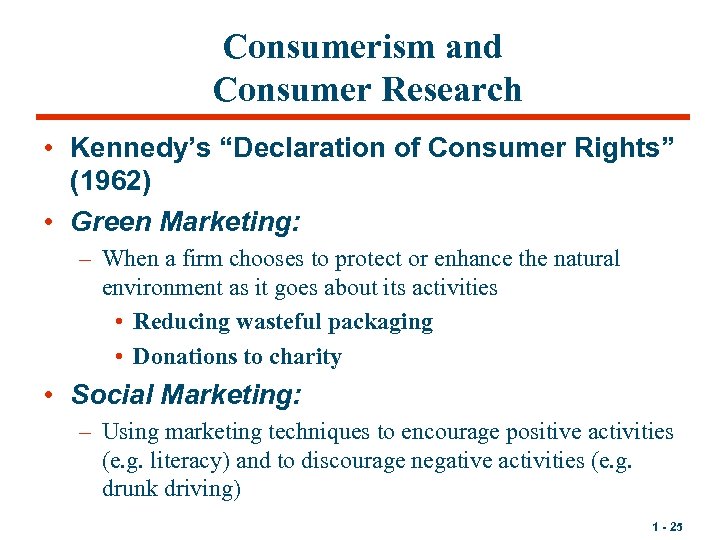 Consumerism and Consumer Research

• Kennedy's "Declaration of Consumer Rights" (1962)

• Green Marketing:

– When a firm chooses to protect or enhance the natural environment as it goes about its activities

• Reducing wasteful packaging

• Donations to charity

• Social Marketing:

– Using marketing techniques to encourage positive activities (e.g. literacy) and to discourage negative activities (e.g. drunk driving)

1 - 25